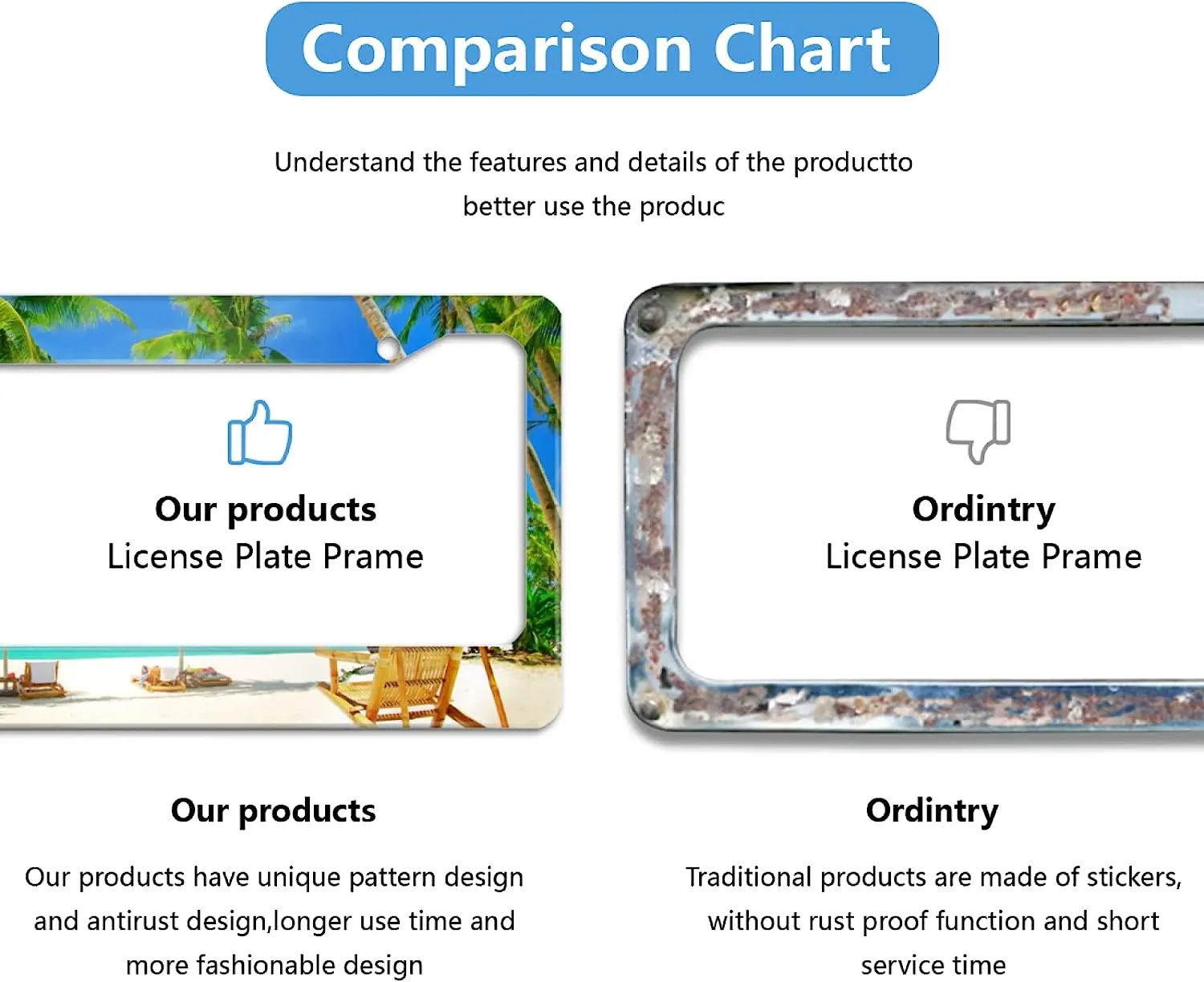 Comparison Chart

Understand the features and details of the productto better use the produc

Our products
License Plate Prame

Ordintry
License Plate Prame

Our products

Our products have unique pattern design and antirust design,longer use time and more fashionable design

Ordintry

Traditional products are made of stickers, without rust proof function and short service time